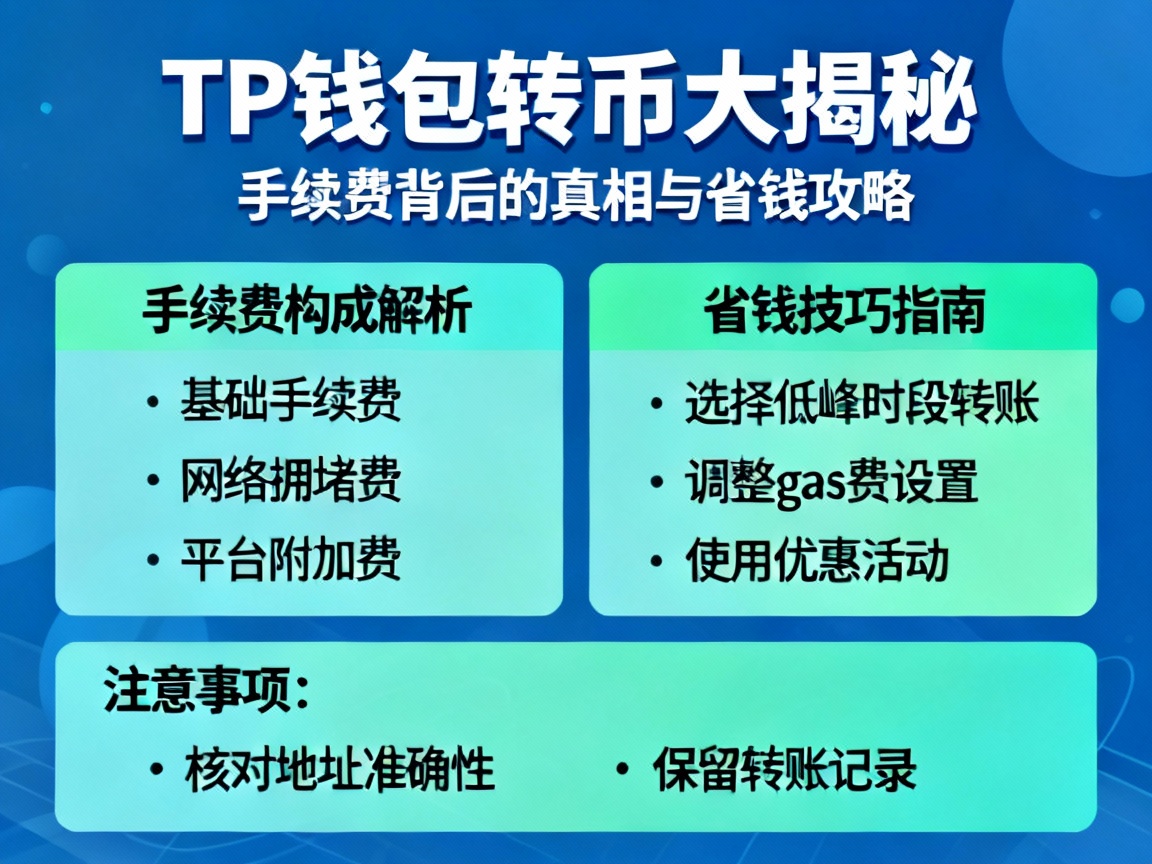 TP钱包转币大揭秘
手续费背后的真相与省钱攻略

手续费构成解析
• 基础手续费
• 网络拥堵费
• 平台附加费

省钱技巧指南
• 选择低峰时段转账
• 调整gas费设置
• 使用优惠活动

注意事项:
• 核对地址准确性
• 保留转账记录